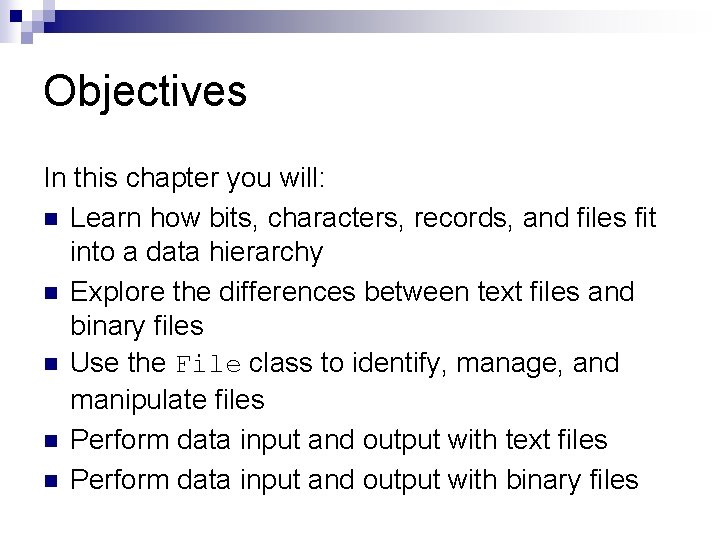 Objectives

In this chapter you will:

- Learn how bits, characters, records, and files fit into a data hierarchy
- Explore the differences between text files and binary files
- Use the File class to identify, manage, and manipulate files
- Perform data input and output with text files
- Perform data input and output with binary files